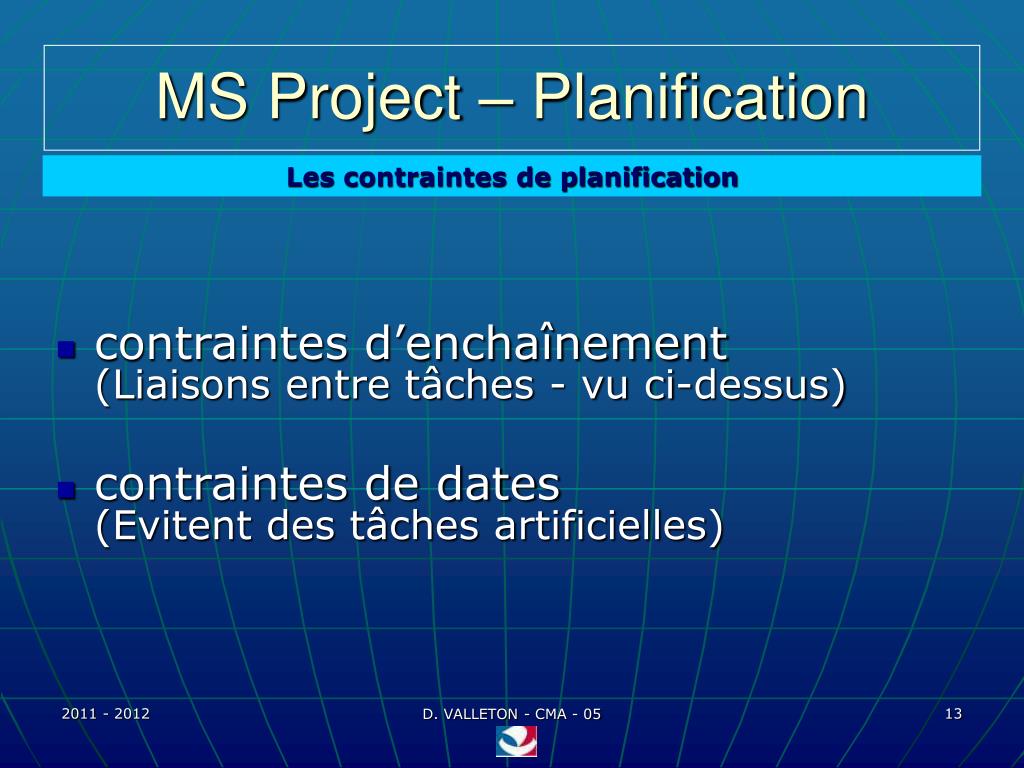 MS Project – Planification

Les contraintes de planification

- contraintes d’enchaînement
(Liaisons entre tâches - vu ci-dessus)

- contraintes de dates
(Evitent des tâches artificielles)

2011 - 2012

D. VALLETON - CMA - 05

13